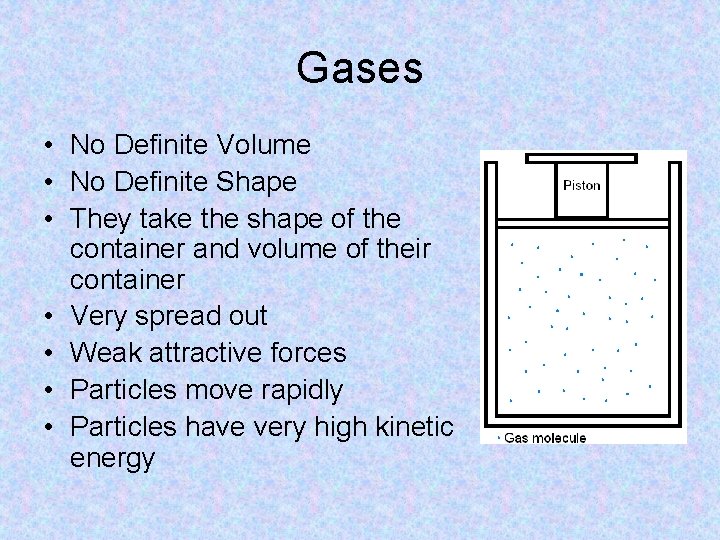 Gases

• No Definite Volume
• No Definite Shape
• They take the shape of the container and volume of their container
• Very spread out
• Weak attractive forces
• Particles move rapidly
• Particles have very high kinetic energy

Piston

Gas molecule